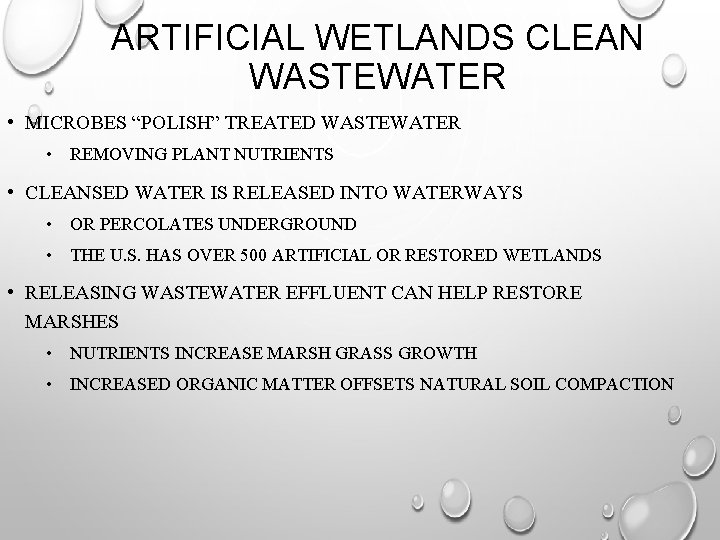 ARTIFICIAL WETLANDS CLEAN WASTEWATER

• MICROBES “POLISH” TREATED WASTEWATER
  • REMOVING PLANT NUTRIENTS
• CLEANSED WATER IS RELEASED INTO WATERWAYS
  • OR PERCOLATES UNDERGROUND
  • THE U.S. HAS OVER 500 ARTIFICIAL OR RESTORED WETLANDS
• RELEASING WASTEWATER EFFLUENT CAN HELP RESTORE MARSHES
  • NUTRIENTS INCREASE MARSH GRASS GROWTH
  • INCREASED ORGANIC MATTER OFFSETS NATURAL SOIL COMPACTION